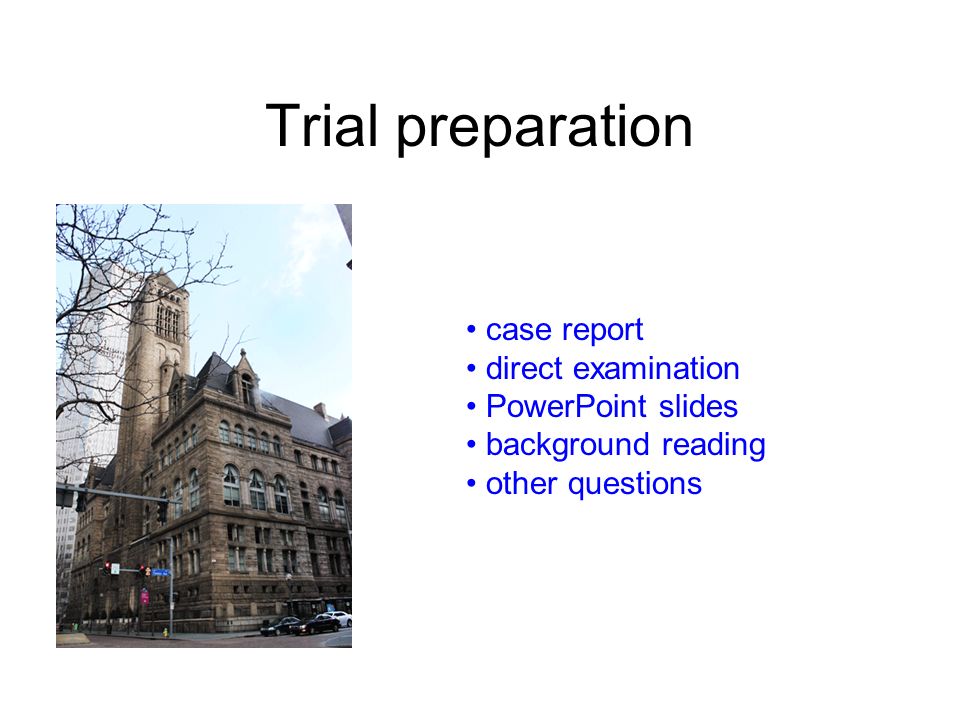 Trial preparation

• case report
• direct examination
• PowerPoint slides
• background reading
• other questions